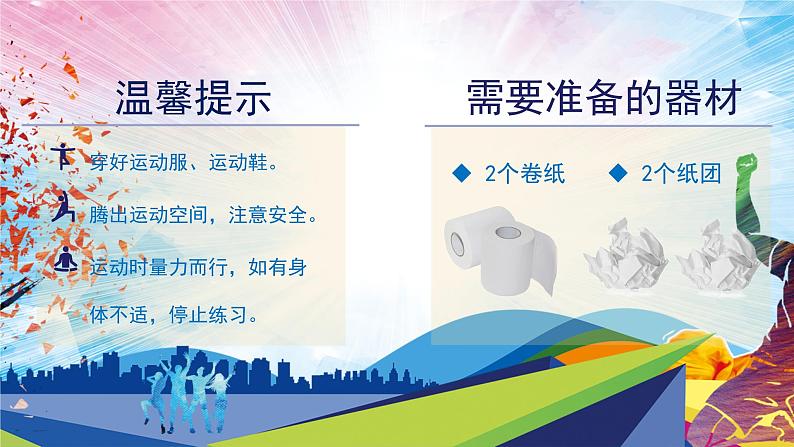 温馨提示

穿好运动服、运动鞋。

腾出运动空间，注意安全。

运动时量力而行，如有身体不适，停止练习。

需要准备的器材

◆ 2个卷纸 ◆ 2个纸团